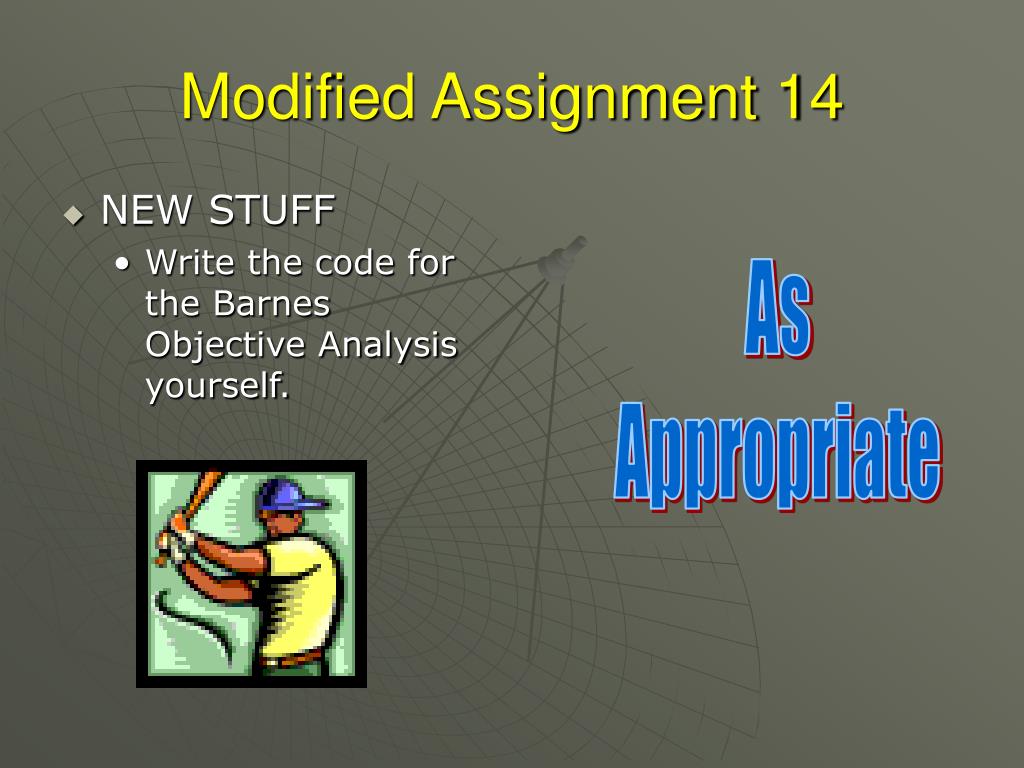 Modified Assignment 14

NEW STUFF

• Write the code for the Barnes Objective Analysis yourself.

As Appropriate